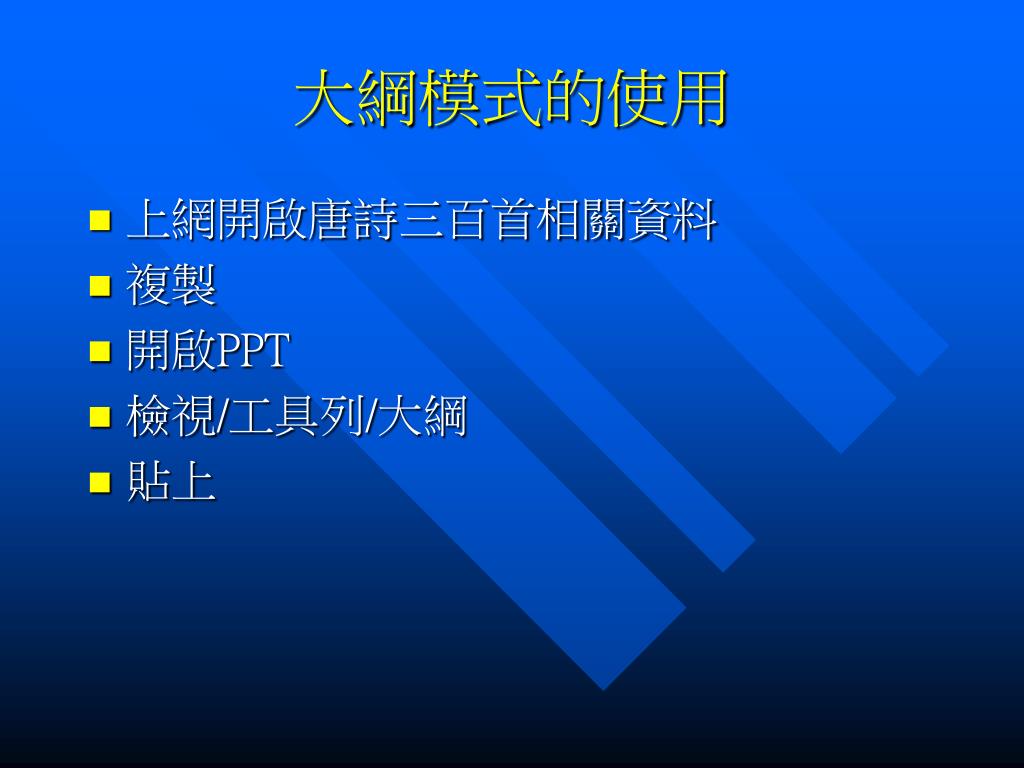 大綱模式的使用

- 上網開啟唐詩三百首相關資料
- 複製
- 開啟PPT
- 檢視/工具列/大綱
- 貼上